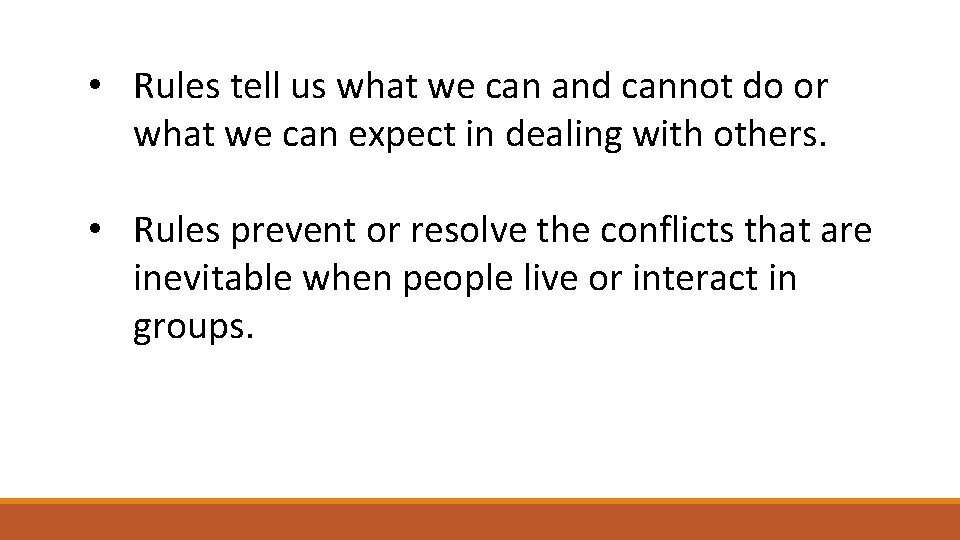 • Rules tell us what we can and cannot do or what we can expect in dealing with others.

• Rules prevent or resolve the conflicts that are inevitable when people live or interact in groups.